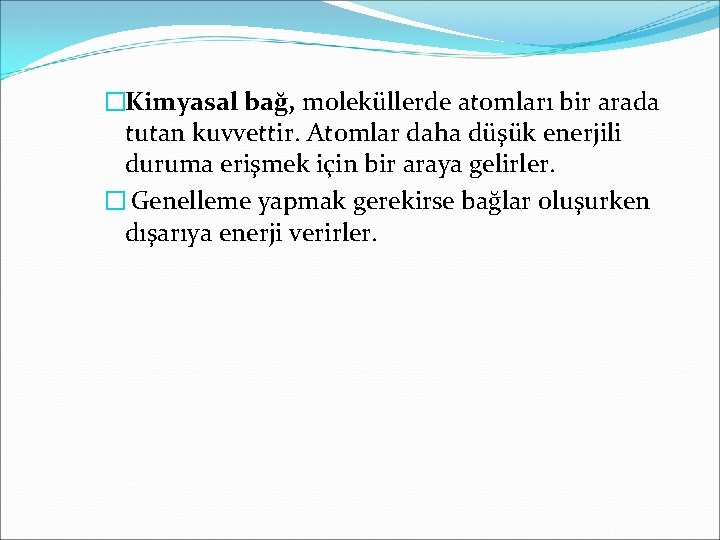 Kimyasal bağ, moleküllerde atomları bir arada tutan kuvvettir. Atomlar daha düşük enerjili duruma erişmek için bir araya gelirler.

Genelleme yapmak gerekirse bağlar oluşurken dışarıya enerji verirler.